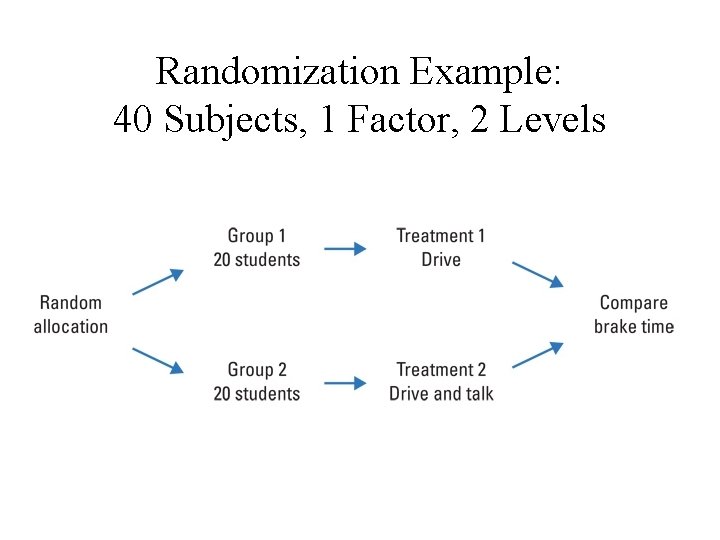 Randomization Example:
40 Subjects, 1 Factor, 2 Levels

Random allocation

Group 1
20 students

Treatment 1
Drive

Group 2
20 students

Treatment 2
Drive and talk

Compare brake time